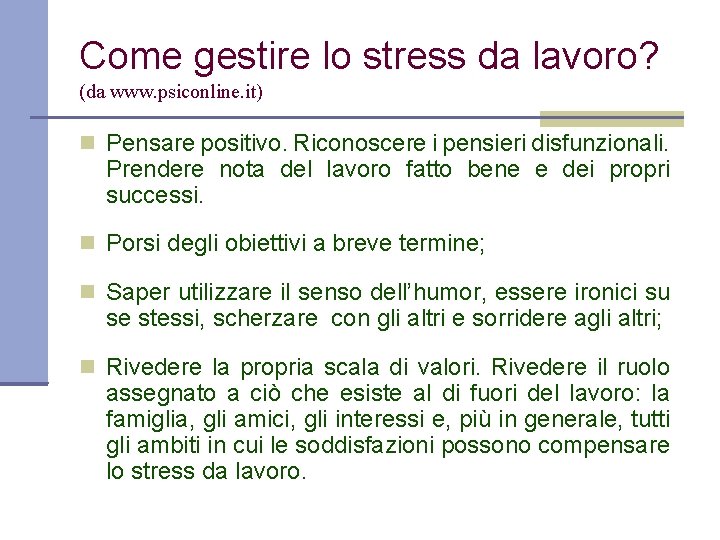 Come gestire lo stress da lavoro?
(da www.psiconline.it)

Pensare positivo. Riconoscere i pensieri disfunzionali. Prendere nota del lavoro fatto bene e dei propri successi.

Porsi degli obiettivi a breve termine;

Saper utilizzare il senso dell'humor, essere ironici su se stessi, scherzare con gli altri e sorridere agli altri;

Rivedere la propria scala di valori. Rivedere il ruolo assegnato a ciò che esiste al di fuori del lavoro: la famiglia, gli amici, gli interessi e, più in generale, tutti gli ambiti in cui le soddisfazioni possono compensare lo stress da lavoro.